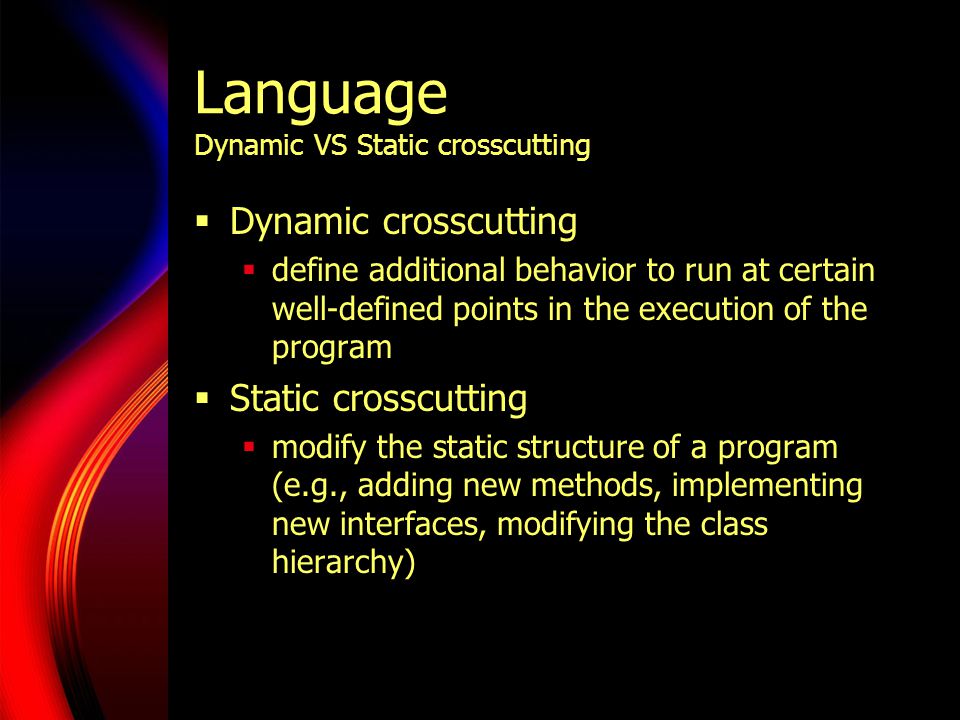 Language
Dynamic VS Static crosscutting

▪ Dynamic crosscutting
 ▪ define additional behavior to run at certain well-defined points in the execution of the program

▪ Static crosscutting
 ▪ modify the static structure of a program (e.g., adding new methods, implementing new interfaces, modifying the class hierarchy)